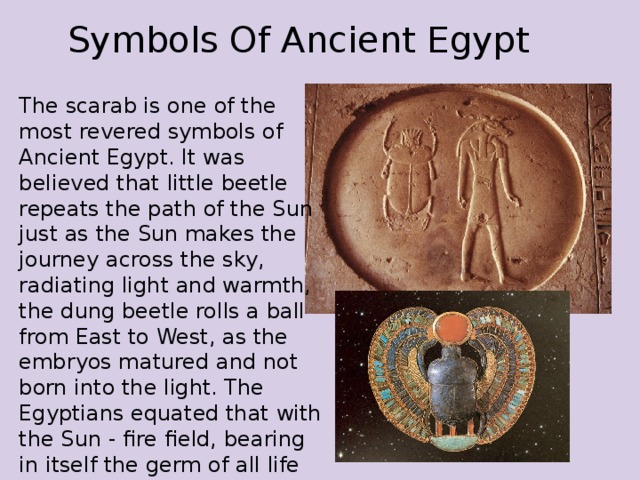 Symbols Of Ancient Egypt

The scarab is one of the most revered symbols of Ancient Egypt. It was believed that little beetle repeats the path of the Sun just as the Sun makes the journey across the sky, radiating light and warmth, the dung beetle rolls a ball from East to West, as the embryos matured and not born into the light. The Egyptians equated that with the Sun - fire field, bearing in itself the germ of all life